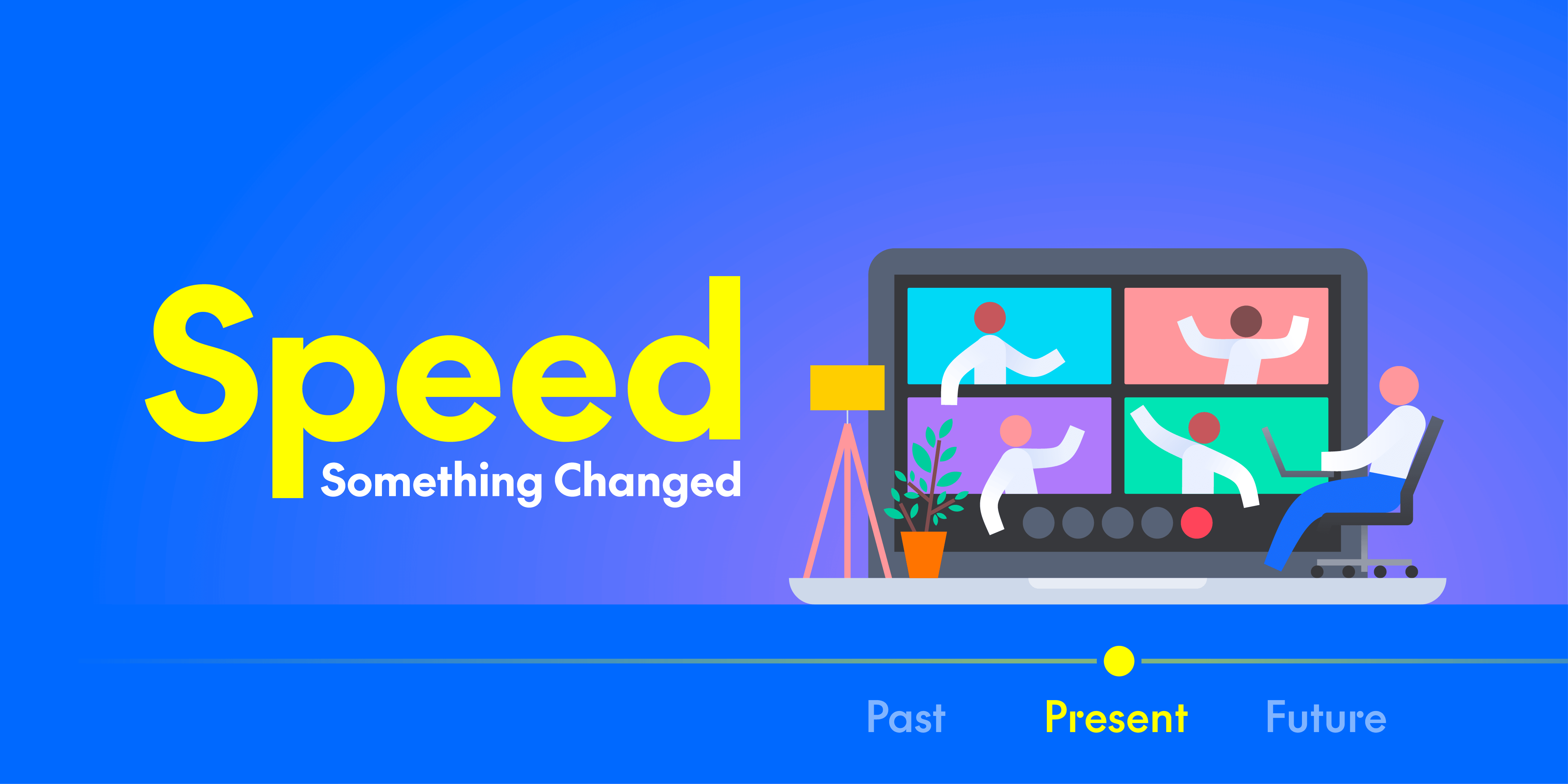 Speed
Something Changed

Past Present Future